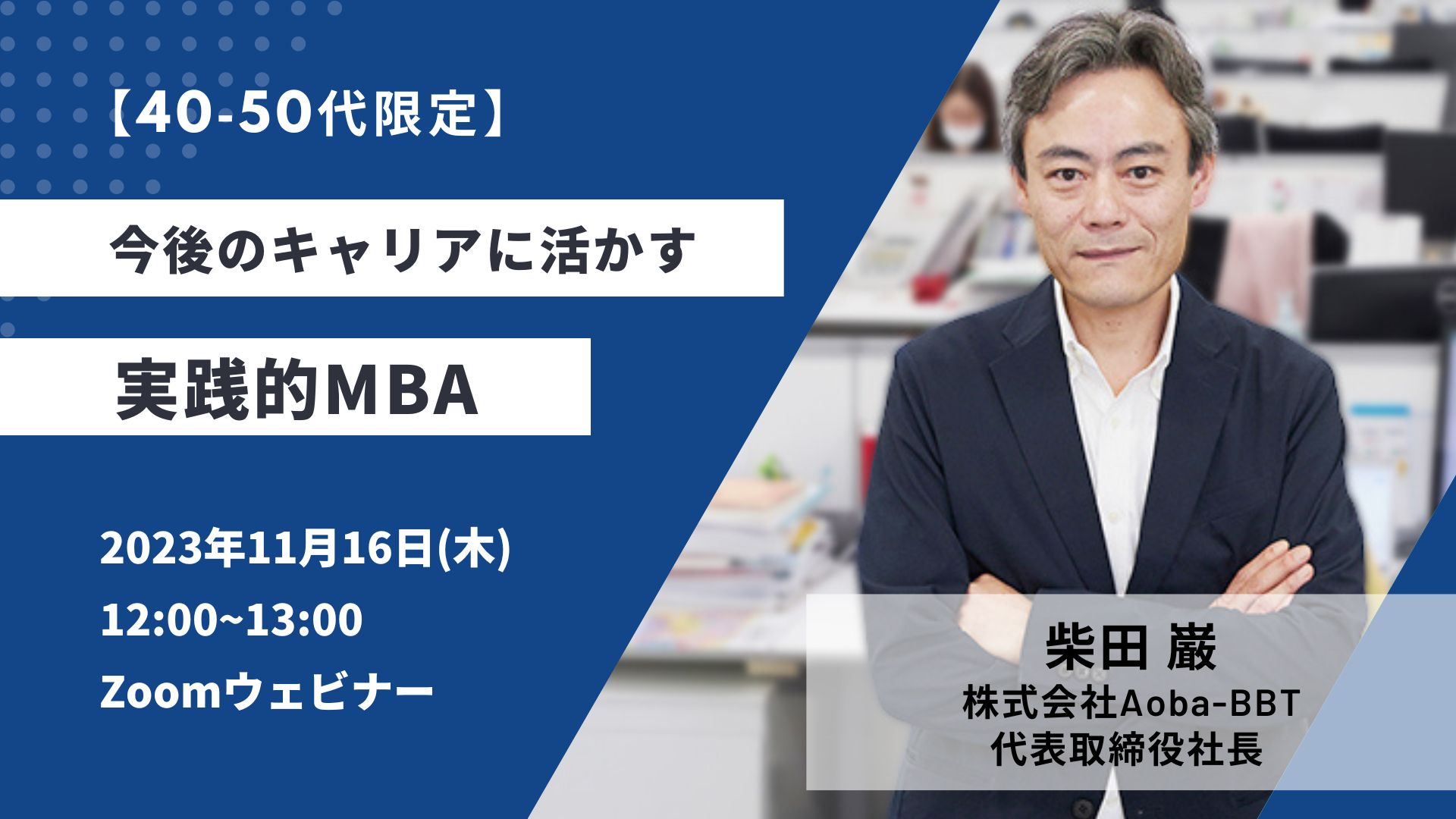 【40-50代限定】

今後のキャリアに活かす

実践的MBA

2023年11月16日(木)
12:00~13:00
Zoomウェビナー

柴田 巌
株式会社Aoba-BBT
代表取締役社長